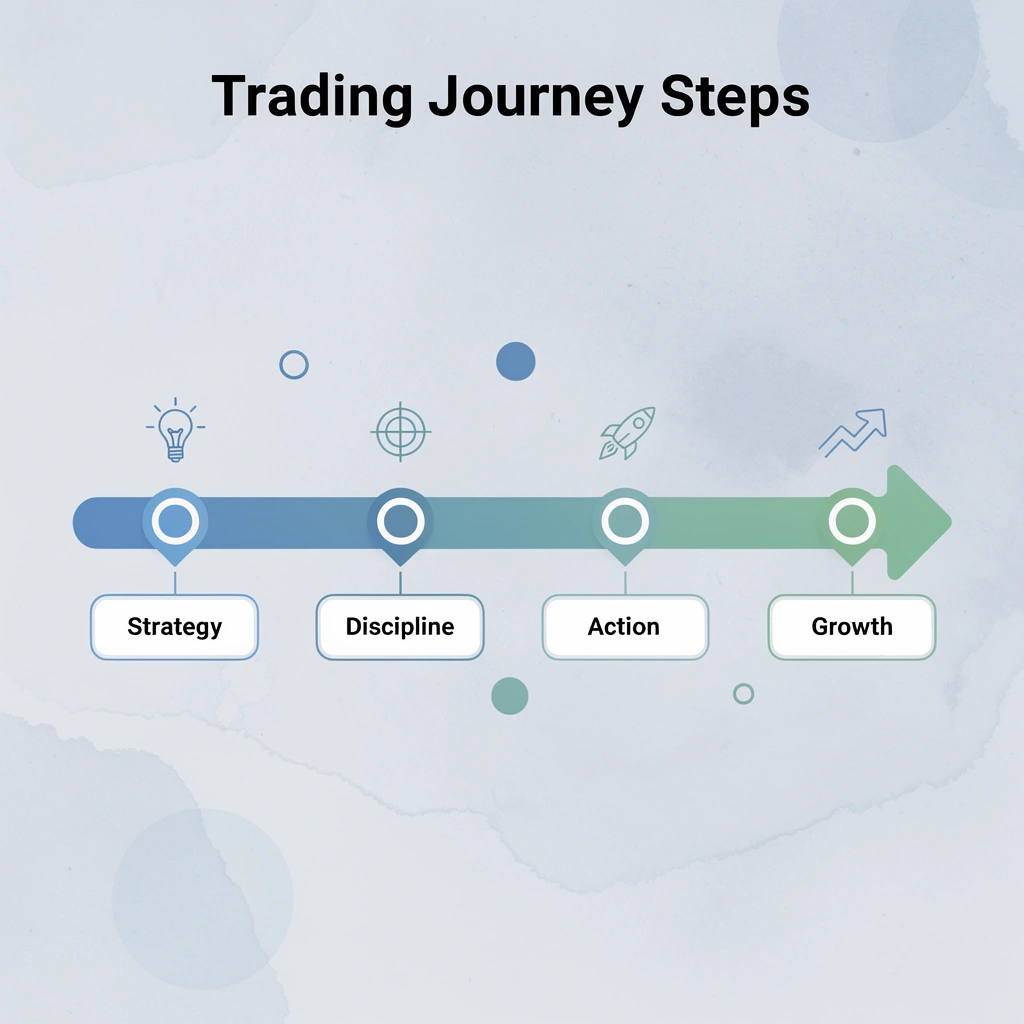 Trading Journey Steps

Strategy

Discipline

Action

Growth